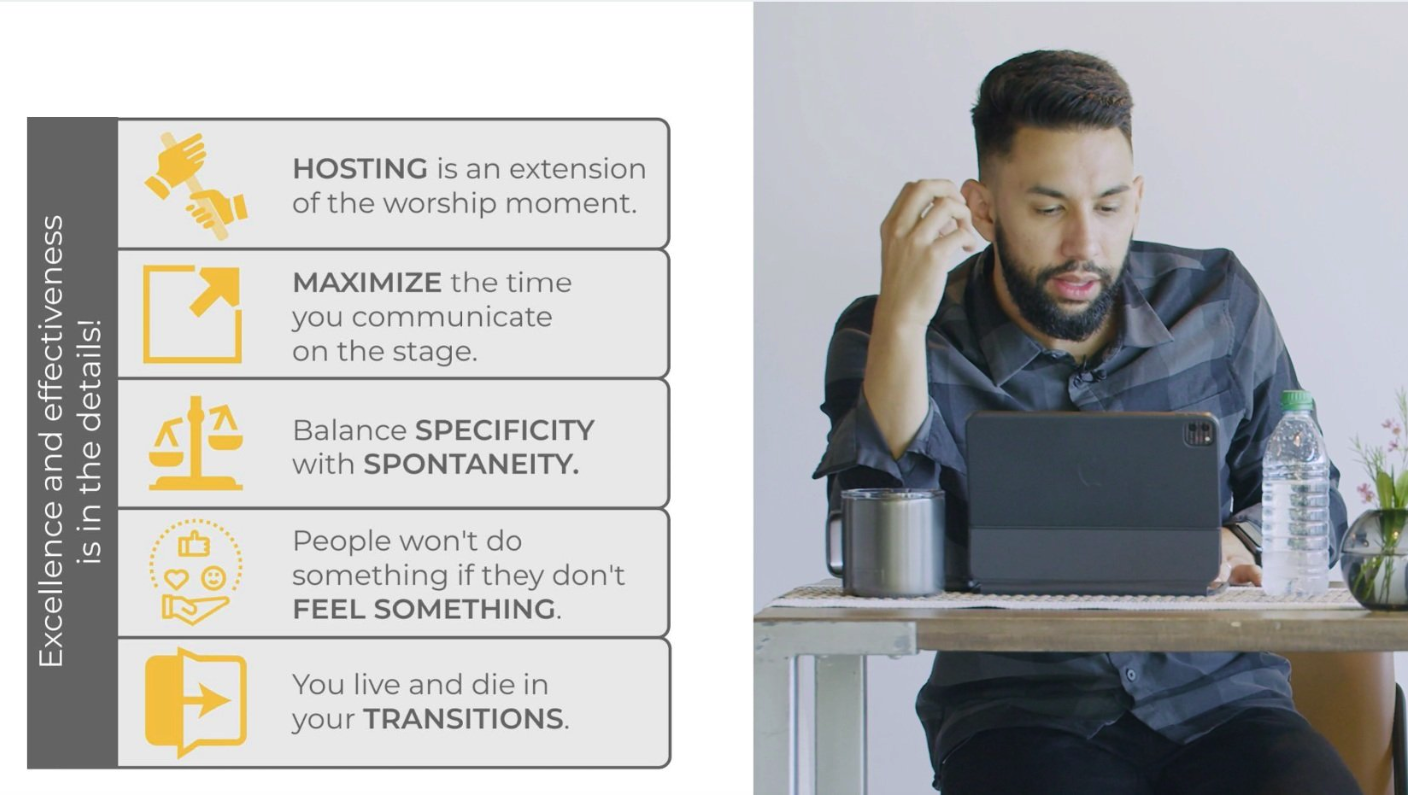 Excellence and effectiveness is in the details!

HOSTING is an extension of the worship moment.

MAXIMIZE the time you communicate on the stage.

Balance SPECIFICITY with SPONTANEITY.

People won't do something if they don't FEEL SOMETHING.

You live and die in your TRANSITIONS.